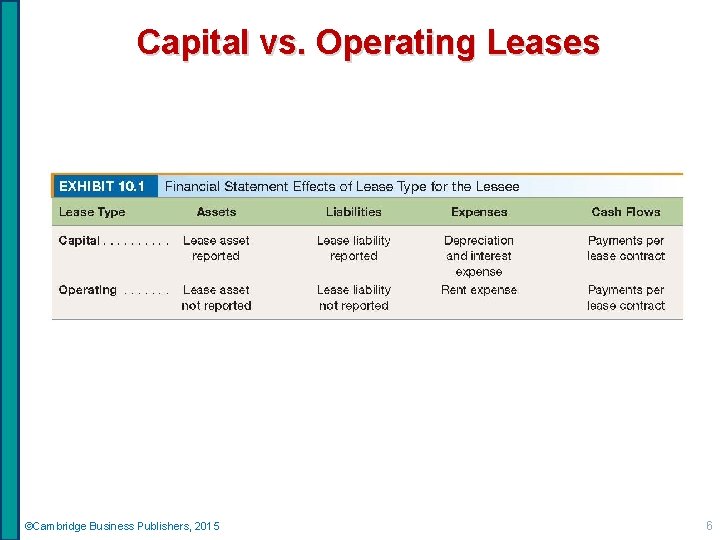 Capital vs. Operating Leases

EXHIBIT 10.1 Financial Statement Effects of Lease Type for the Lessee

| Lease Type | Assets | Liabilities | Expenses | Cash Flows |
|---|---|---|---|---|
| Capital . . . . . . . . . . | Lease asset reported | Lease liability reported | Depreciation and interest expense | Payments per lease contract |
| Operating . . . . . . . | Lease asset not reported | Lease liability not reported | Rent expense | Payments per lease contract |

©Cambridge Business Publishers, 2015

6